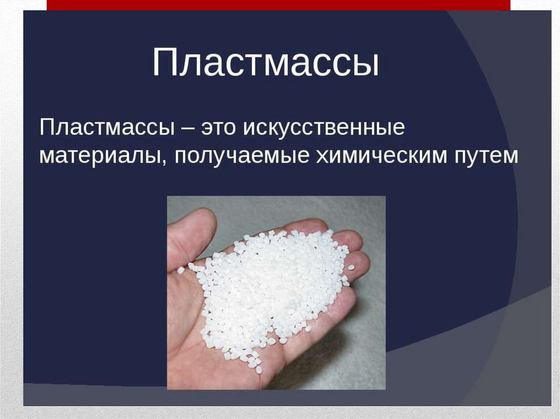 Пластмассы

Пластмассы – это искусственные материалы, получаемые химическим путем